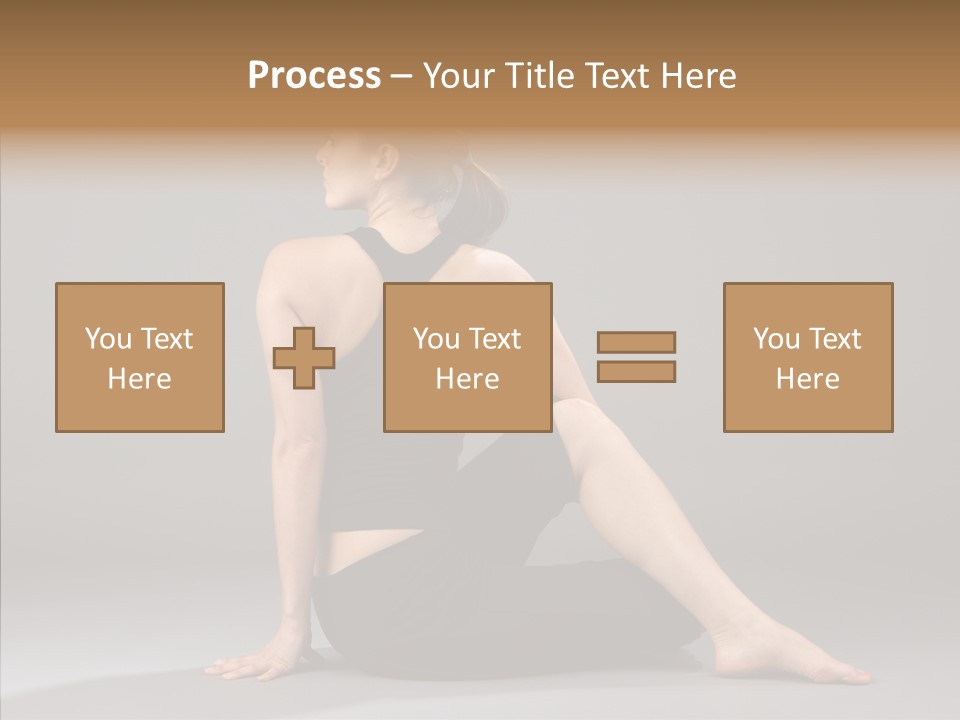 Process – Your Title Text Here

You Text Here

You Text Here

You Text Here